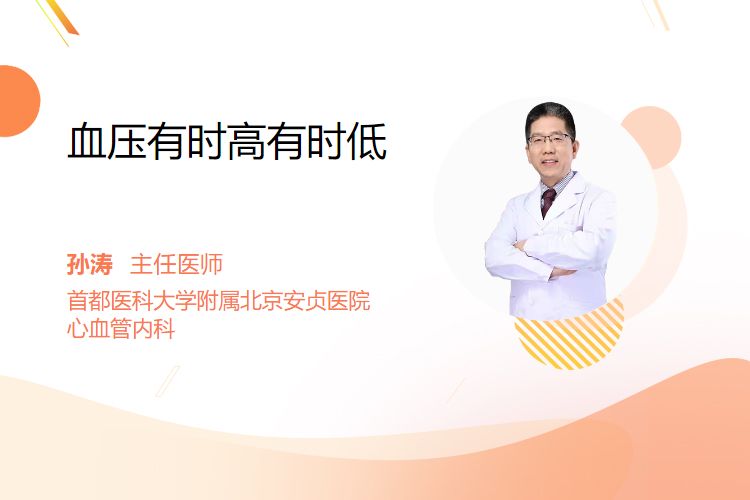 血压有时高有时低

孙涛 主任医师

首都医科大学附属北京安贞医院
心血管内科